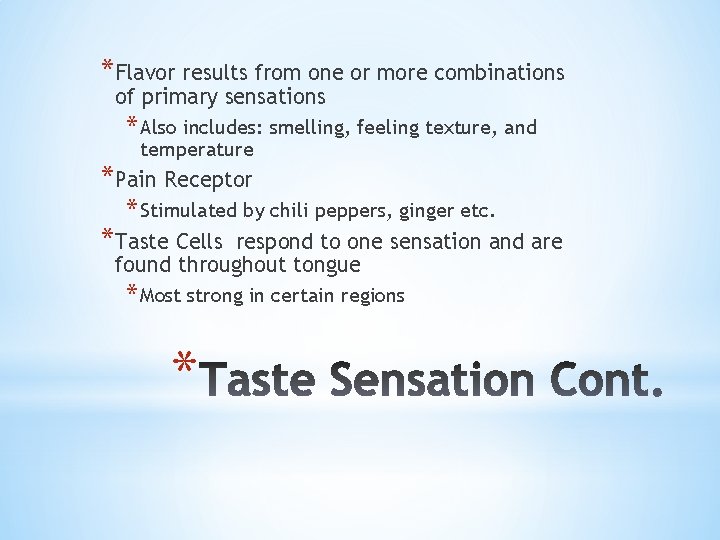 *Flavor results from one or more combinations of primary sensations

*Also includes: smelling, feeling texture, and temperature

*Pain Receptor

*Stimulated by chili peppers, ginger etc.

*Taste Cells respond to one sensation and are found throughout tongue

*Most strong in certain regions

*Taste Sensation Cont.